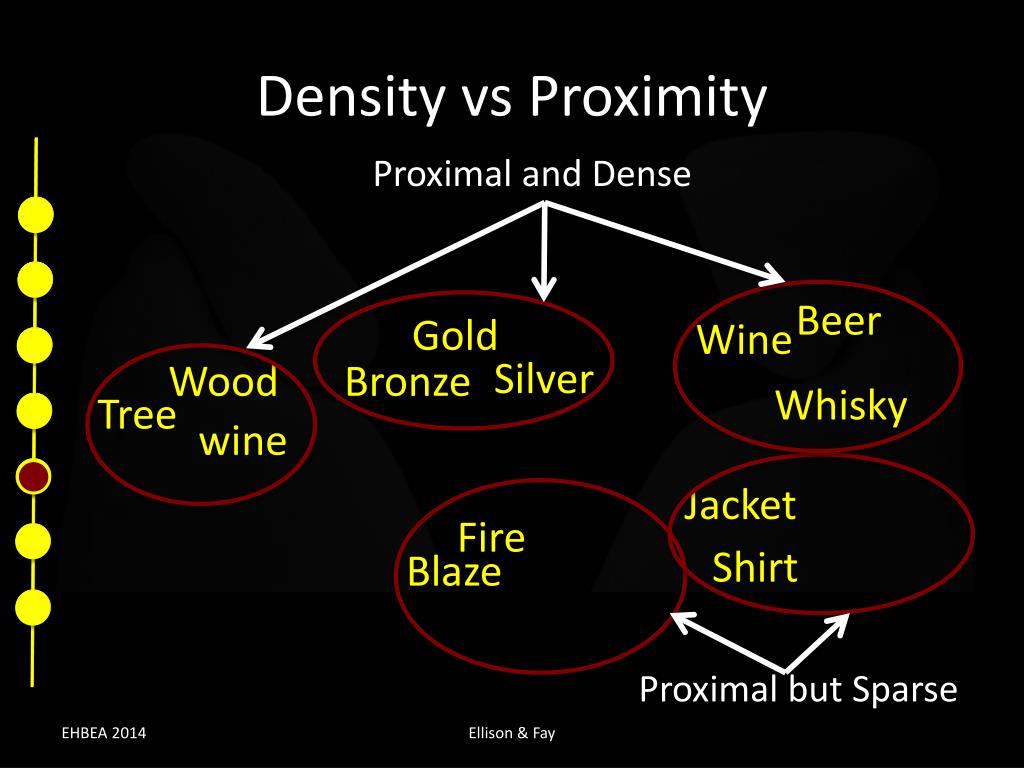 Density vs Proximity

Proximal and Dense

Wood
Tree
wine

Gold
Bronze Silver

Wine Beer
Whisky

Fire
Blaze

Jacket
Shirt

Proximal but Sparse

EHBEA 2014

Ellison & Fay